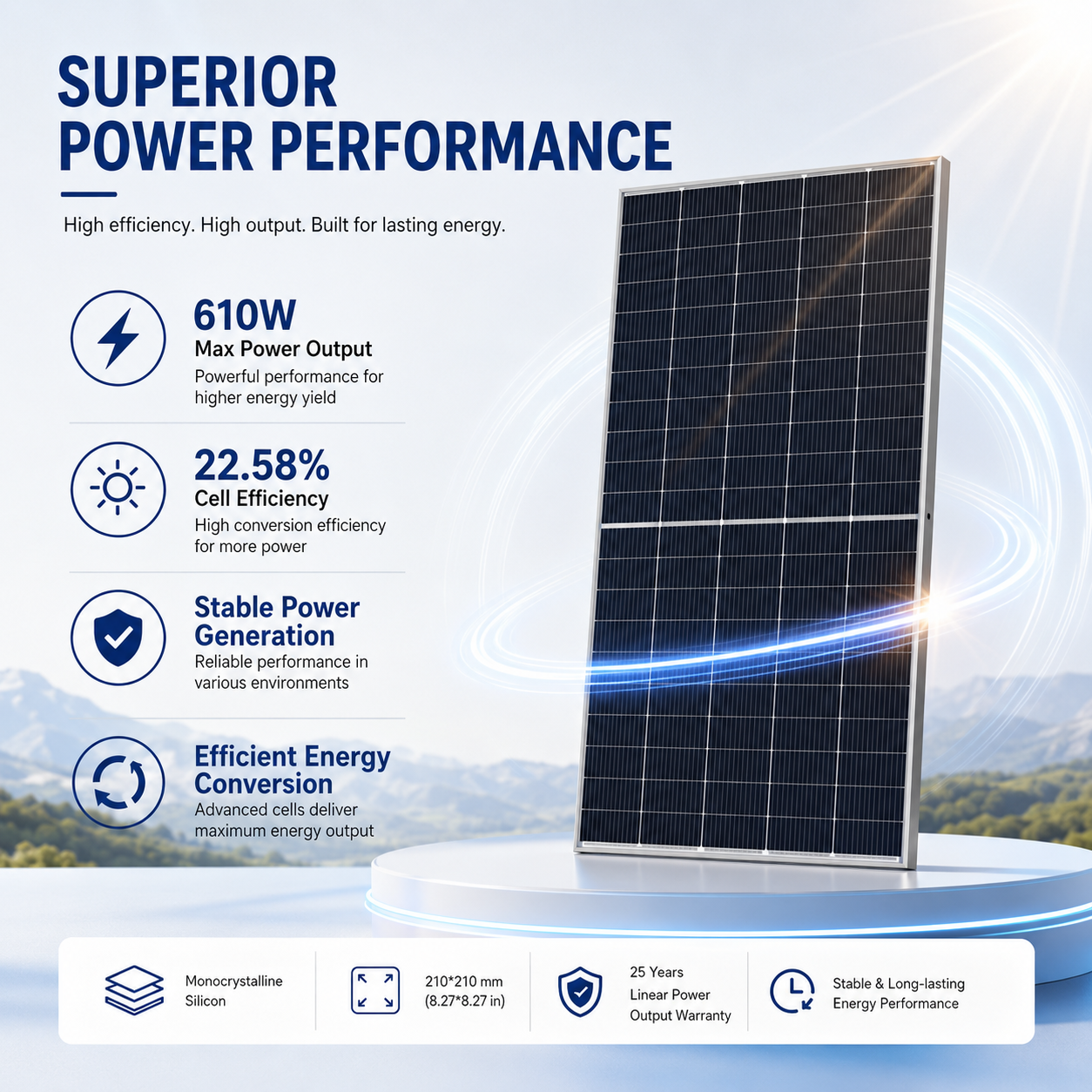 SUPERIOR
POWER PERFORMANCE

High efficiency. High output. Built for lasting energy.

610W
Max Power Output
Powerful performance for higher energy yield

22.58%
Cell Efficiency
High conversion efficiency for more power

Stable Power Generation
Reliable performance in various environments

Efficient Energy Conversion
Advanced cells deliver maximum energy output

Monocrystalline Silicon

210*210 mm (8.27*8.27 in)

25 Years Linear Power Output Warranty

Stable & Long-lasting Energy Performance